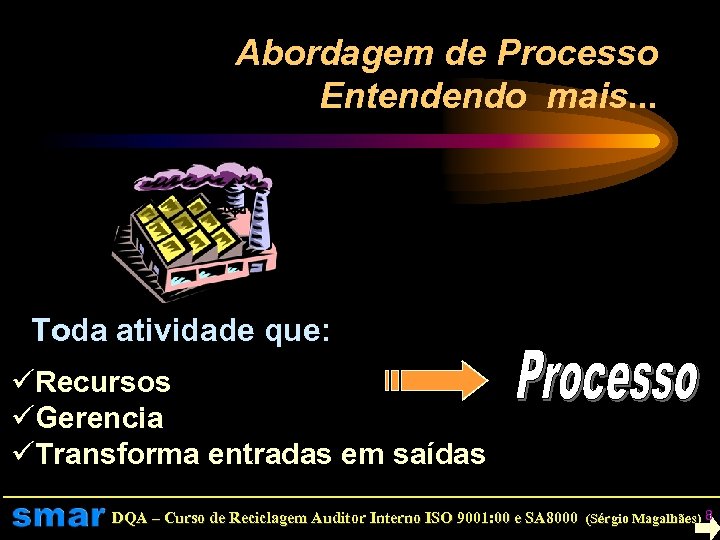 Abordagem de Processo
Entendendo mais...

Toda atividade que:

✓Recursos
✓Gerencia
✓Transforma entradas em saídas

Processo

smar DQA – Curso de Reciclagem Auditor Interno ISO 9001:00 e SA8000 (Sérgio Magalhães) 8